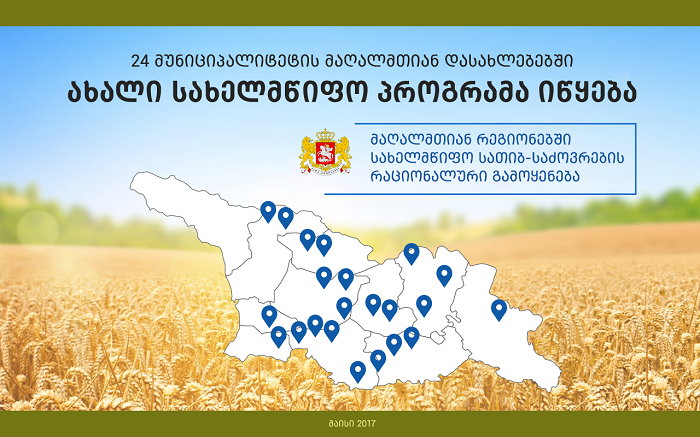 24 მუნიციპალიტეტის მაღალმთიან დასახლებებში

ახალი სახელმწიფო პროგრამა იწყება

მაღალმთიან რეგიონებში სახელმწიფო სათიბ-საძოვრების რაციონალური გამოყენება

მაისი 2017